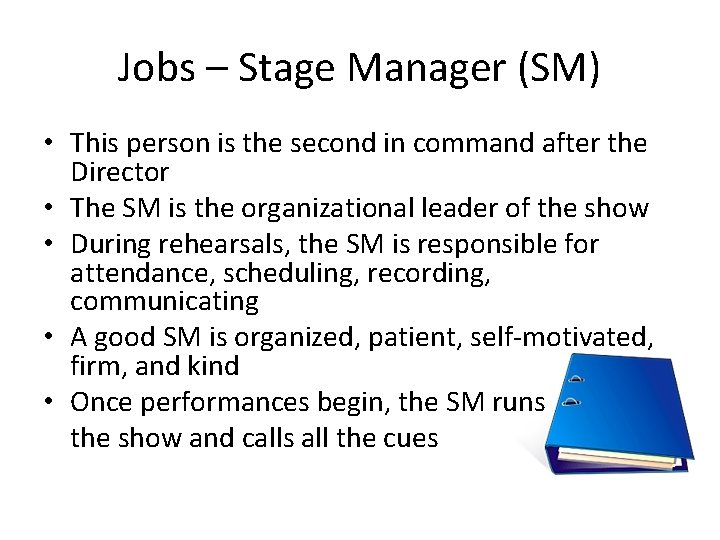 Jobs – Stage Manager (SM)

• This person is the second in command after the Director
• The SM is the organizational leader of the show
• During rehearsals, the SM is responsible for attendance, scheduling, recording, communicating
• A good SM is organized, patient, self-motivated, firm, and kind
• Once performances begin, the SM runs the show and calls all the cues